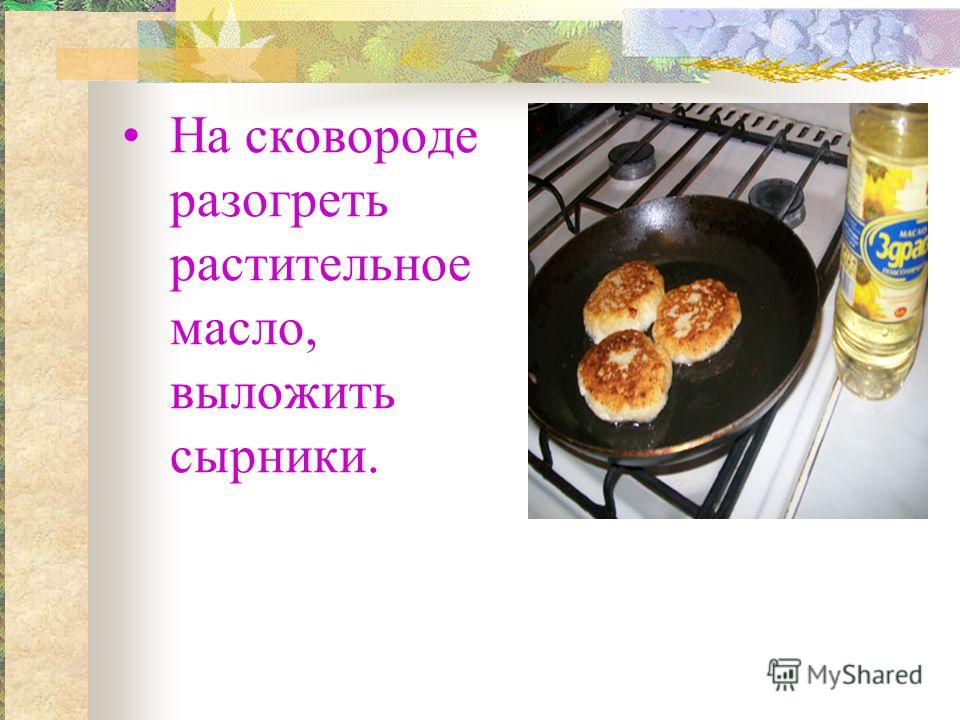 • На сковороде разогреть растительное масло, выложить сырники.

МАСЛО
Здра

MyShared